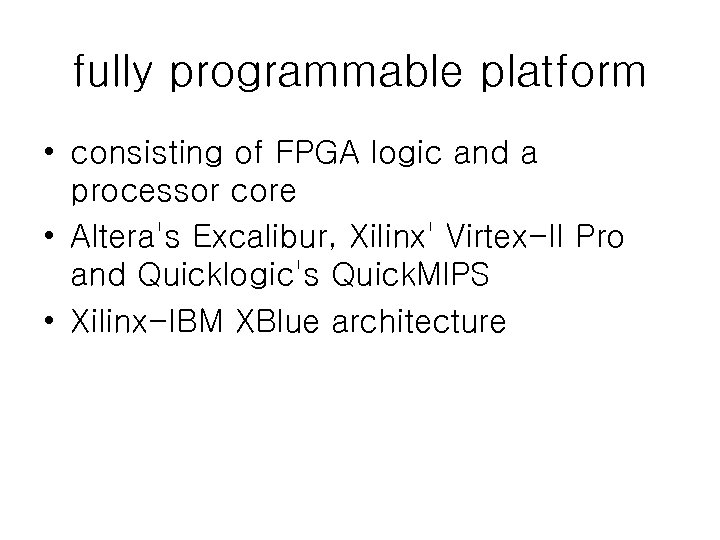 fully programmable platform

• consisting of FPGA logic and a processor core

• Altera's Excalibur, Xilinx' Virtex-II Pro and Quicklogic's QuickMIPS

• Xilinx-IBM XBlue architecture